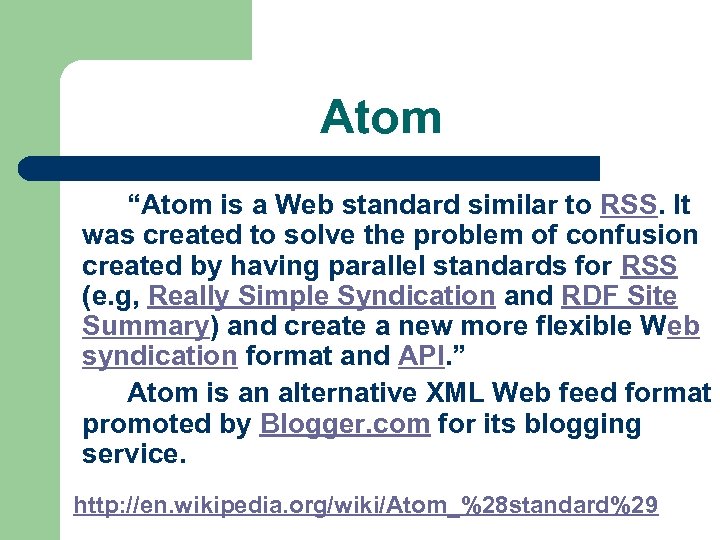 Atom

“Atom is a Web standard similar to RSS. It was created to solve the problem of confusion created by having parallel standards for RSS (e.g, Really Simple Syndication and RDF Site Summary) and create a new more flexible Web syndication format and API.”

Atom is an alternative XML Web feed format promoted by Blogger.com for its blogging service.

http://en.wikipedia.org/wiki/Atom_%28standard%29